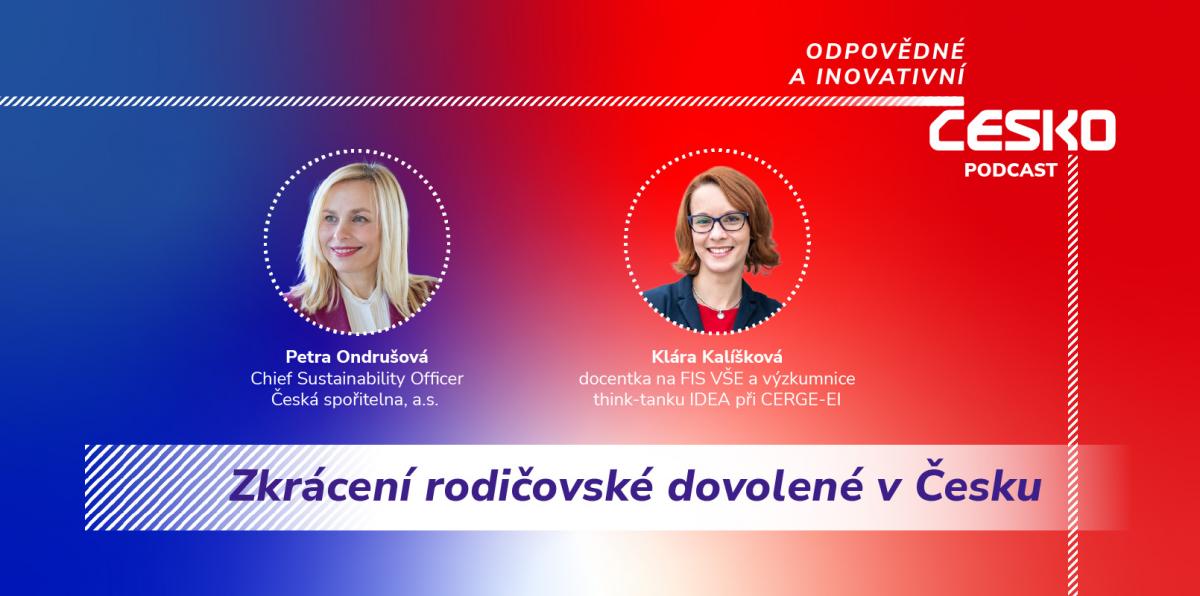 ODPOVĚDNÉ
A INOVATIVNÍ
ČESKO
PODCAST

Petra Ondrušová
Chief Sustainability Officer
Česká spořitelna, a.s.

Klára Kalíšková
docentka na FIS VŠE a výzkumnice
think-tanku IDEA při CERGE-EI

Zkrácení rodičovské dovolené v Česku